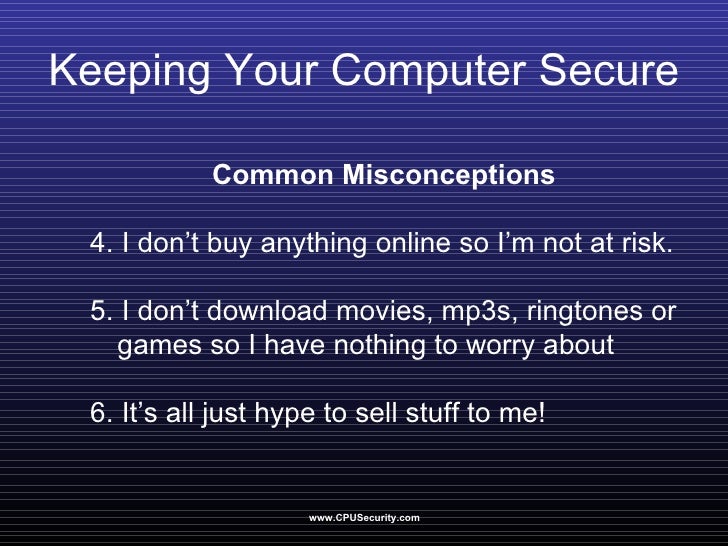 Keeping Your Computer Secure

Common Misconceptions

4. I don’t buy anything online so I’m not at risk.

5. I don’t download movies, mp3s, ringtones or games so I have nothing to worry about

6. It’s all just hype to sell stuff to me!

www.CPUSecurity.com